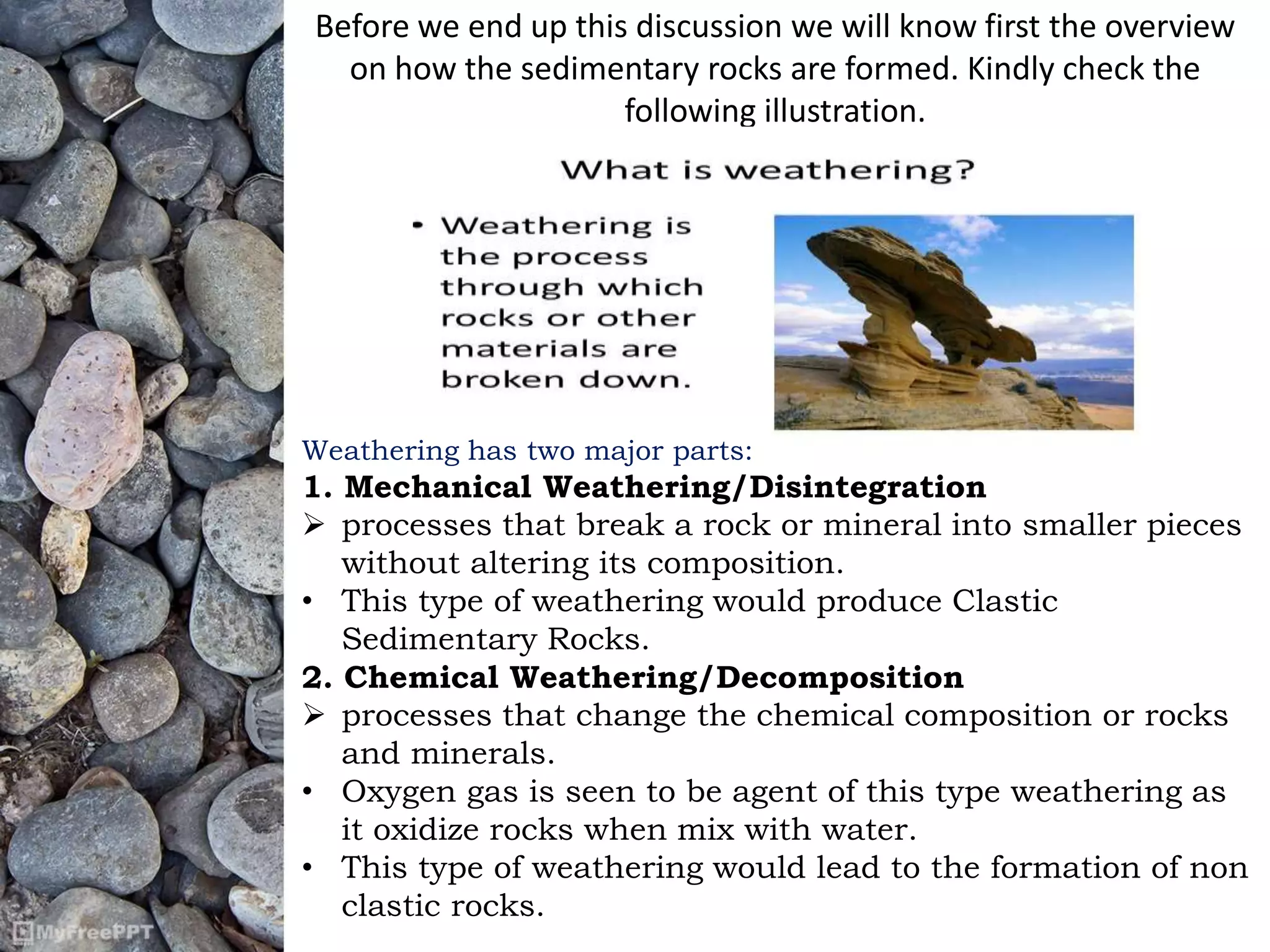 Before we end up this discussion we will know first the overview on how the sedimentary rocks are formed. Kindly check the following illustration.

What is weathering?

• Weathering is the process through which rocks or other materials are broken down.

Weathering has two major parts:

1. Mechanical Weathering/Disintegration

➢ processes that break a rock or mineral into smaller pieces without altering its composition.

• This type of weathering would produce Clastic Sedimentary Rocks.

2. Chemical Weathering/Decomposition

➢ processes that change the chemical composition or rocks and minerals.

• Oxygen gas is seen to be agent of this type weathering as it oxidize rocks when mix with water.

• This type of weathering would lead to the formation of non clastic rocks.

MyFreePPT